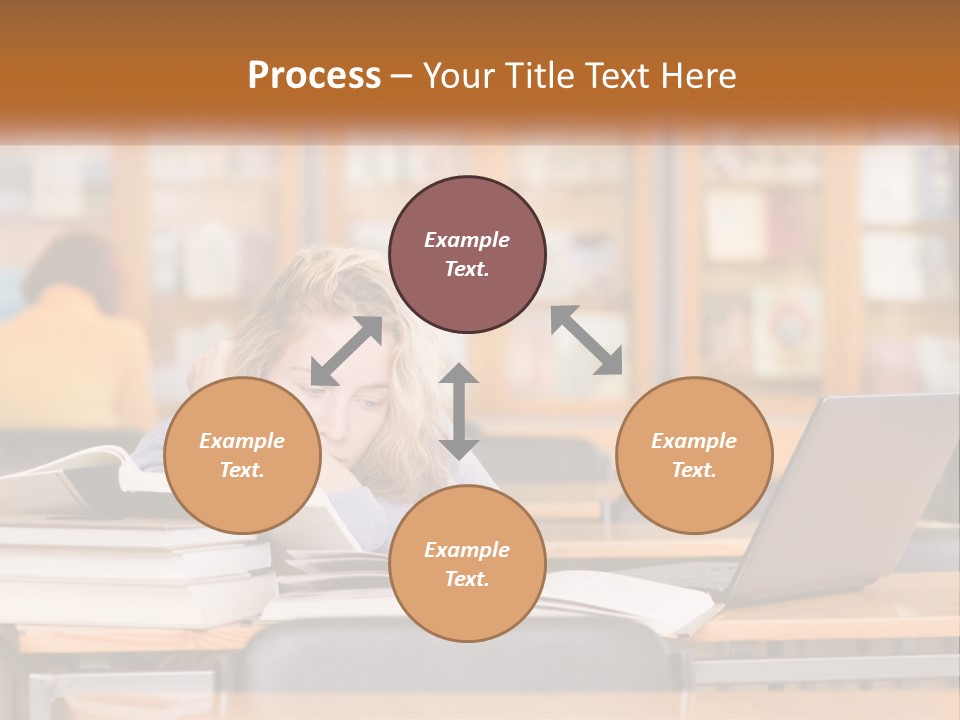 Process – Your Title Text Here

Example Text.

Example Text.

Example Text.

Example Text.